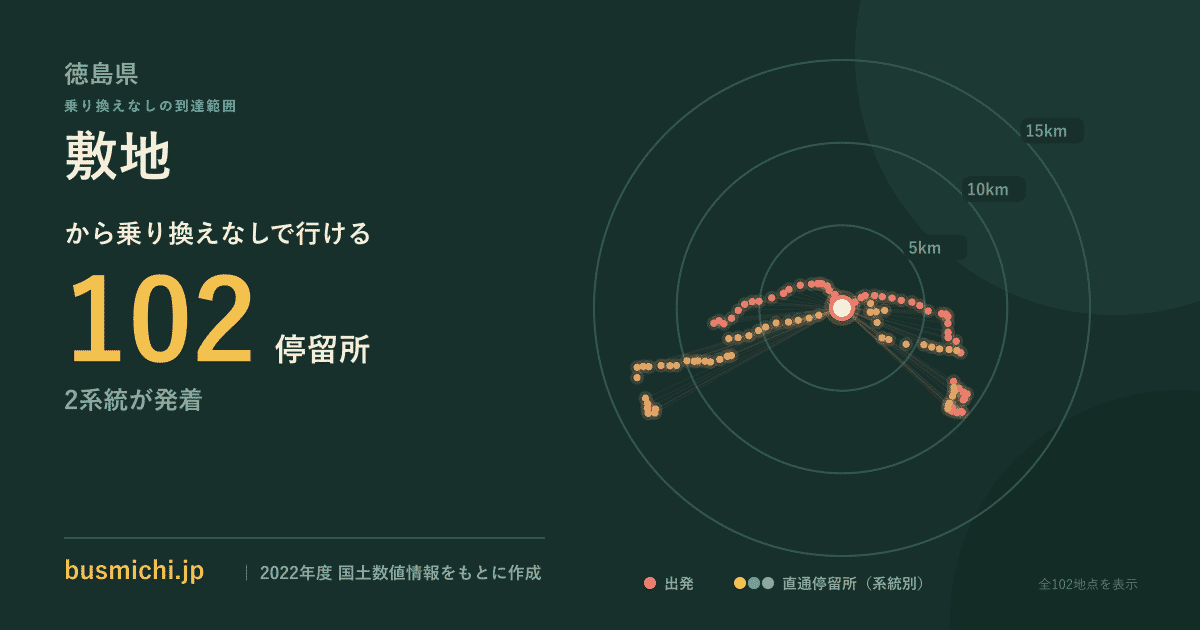 徳島県
乗り換えなしの到達範囲
敷地
から乗り換えなしで行ける
102 停留所
2系統が発着

15km
10km
5km

busmichi.jp | 2022年度 国土数値情報をもとに作成

出発 直通停留所（系統別） 全102地点を表示